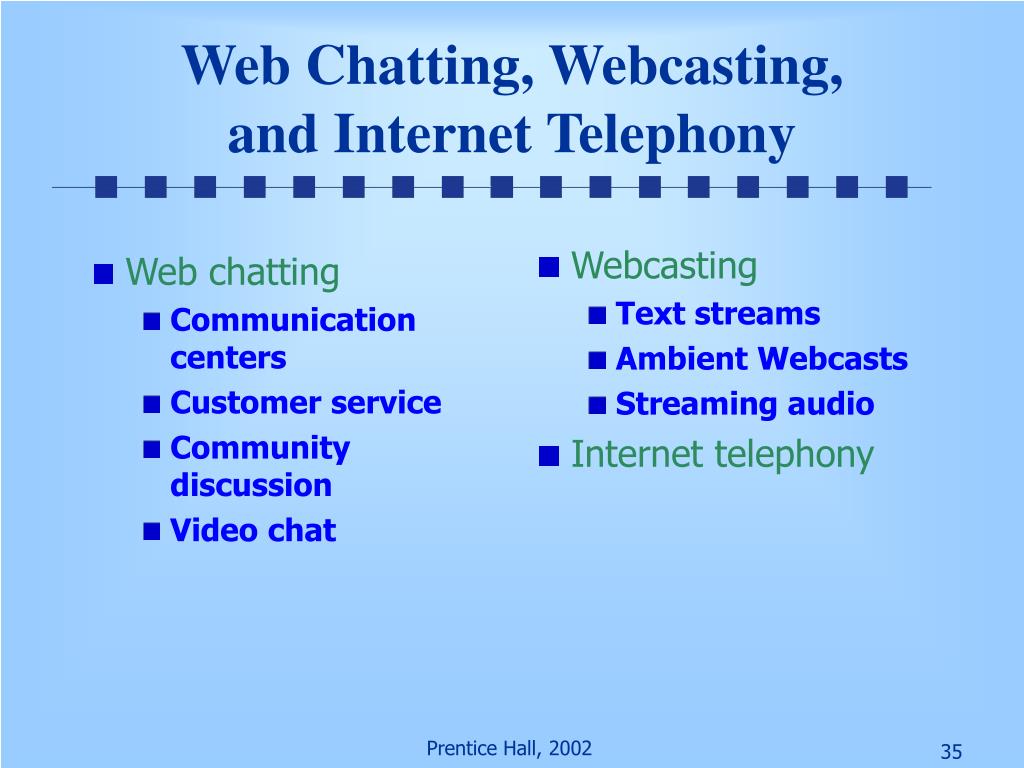 Web Chatting, Webcasting, and Internet Telephony

Web chatting
Communication centers
Customer service
Community discussion
Video chat

Webcasting
Text streams
Ambient Webcasts
Streaming audio
Internet telephony

Prentice Hall, 2002

35